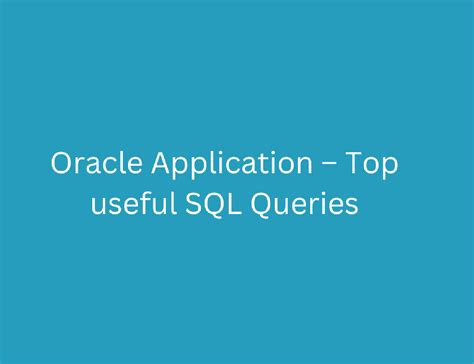 Oracle Application – Top useful SQL Queries